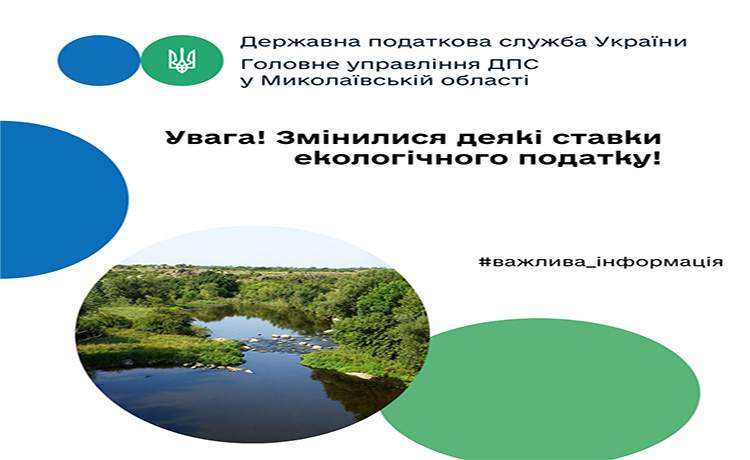 Державна податкова служба України
Головне управління ДПС
у Миколаївській області

Увага! Змінилися деякі ставки екологічного податку!

#важлива_інформація